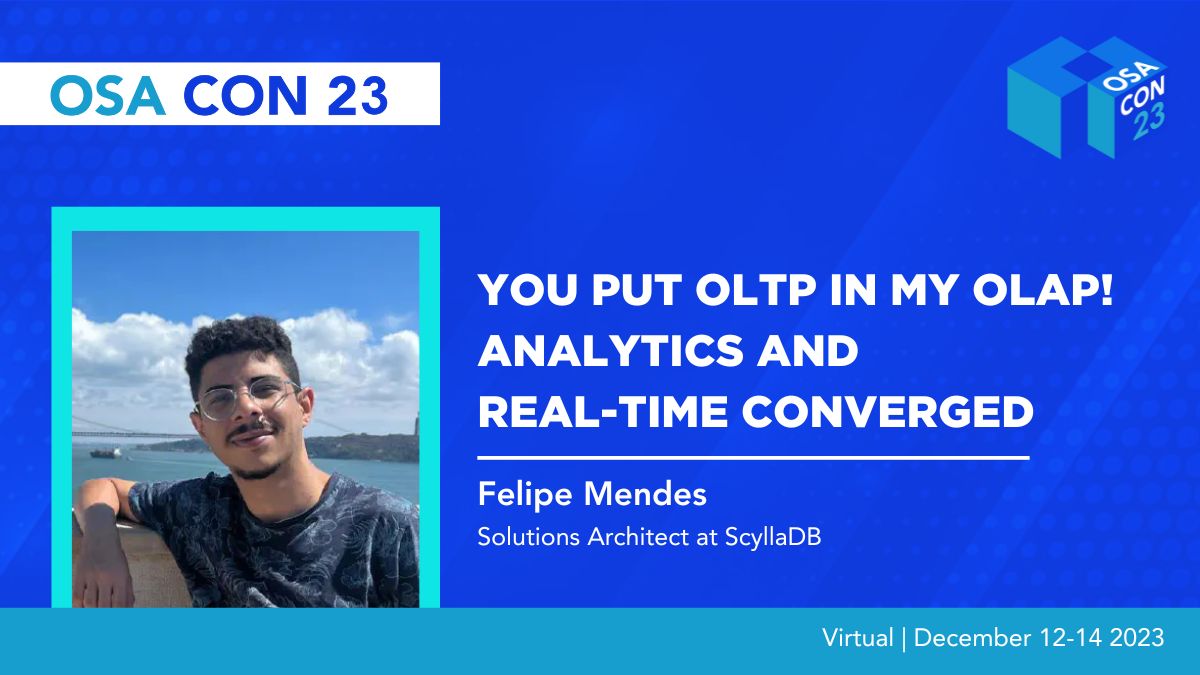 OSA CON 23

OSA CON 23

YOU PUT OLTP IN MY OLAP! ANALYTICS AND REAL-TIME CONVERGED

Felipe Mendes

Solutions Architect at ScyllaDB

Virtual | December 12-14 2023